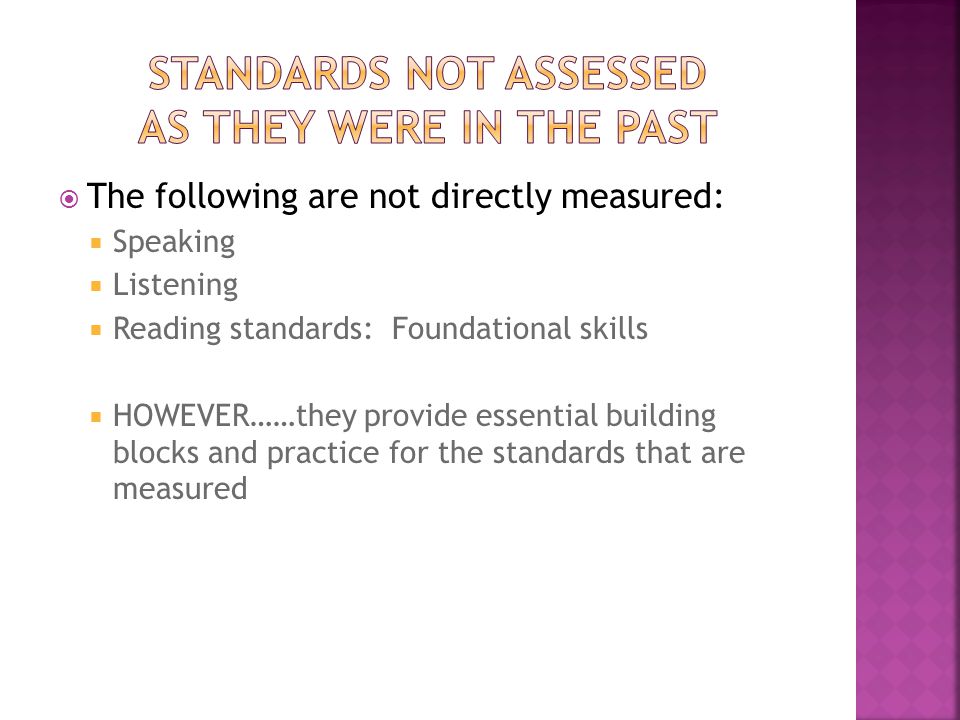 STANDARDS NOT ASSESSED AS THEY WERE IN THE PAST

The following are not directly measured:

Speaking

Listening

Reading standards:  Foundational skills

HOWEVER……they provide essential building blocks and practice for the standards that are measured